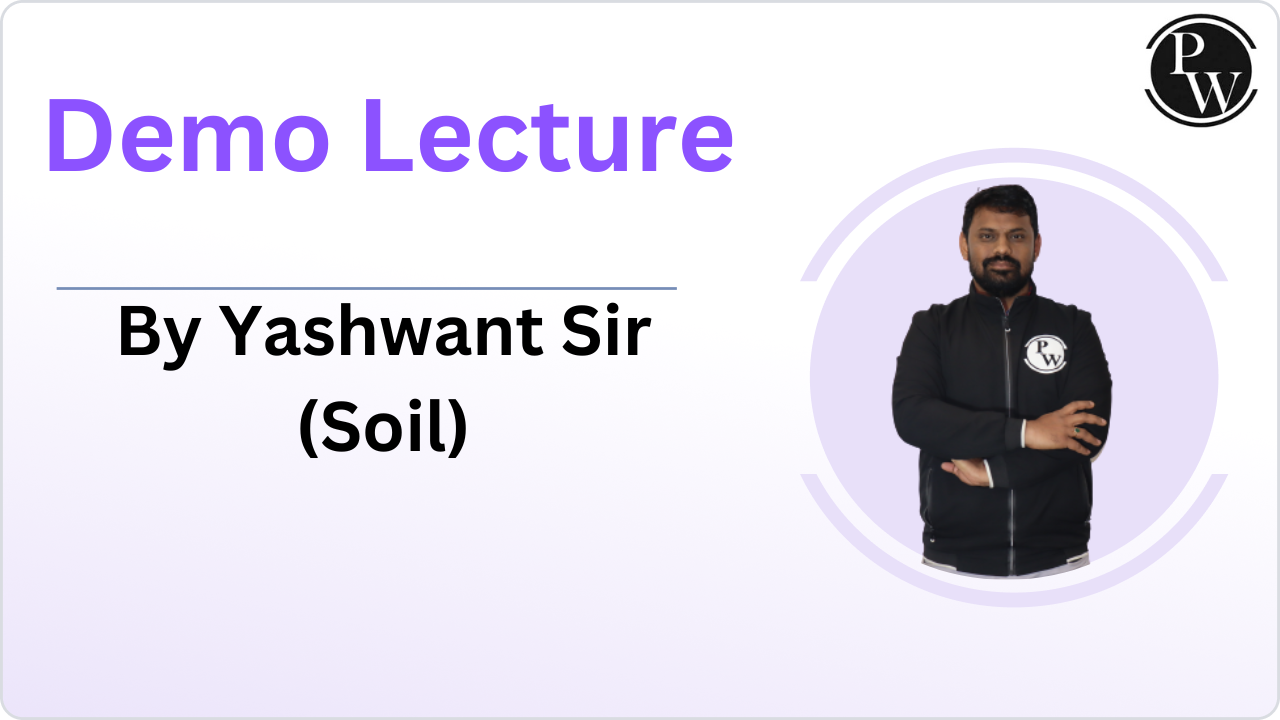 PW

Demo Lecture

By Yashwant Sir
(Soil)

PW